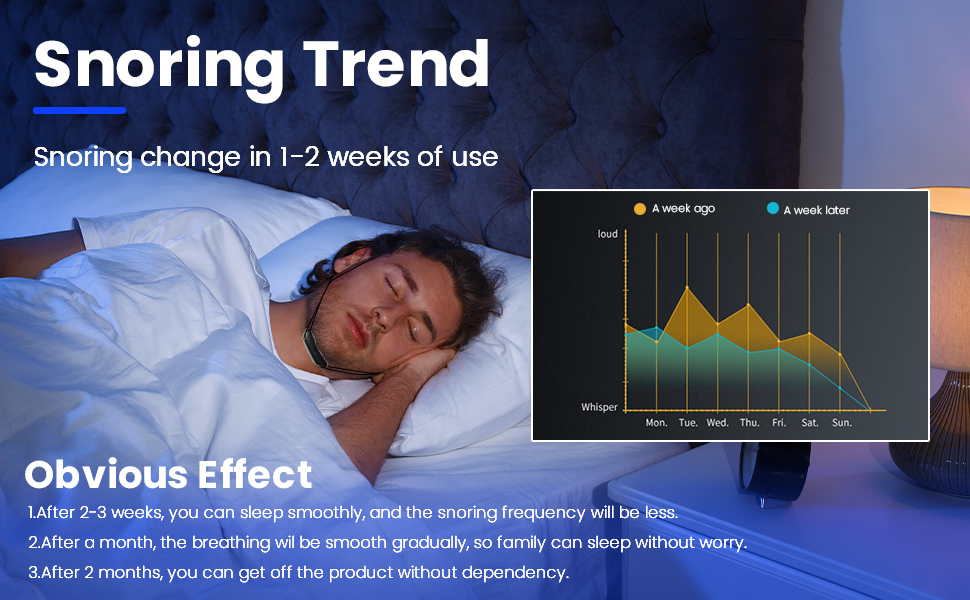 Snoring Trend

Snoring change in 1-2 weeks of use

A week ago
A week later

loud
Whisper
Mon. Tue. Wed. Thu. Fri. Sat. Sun.

Obvious Effect

1.After 2-3 weeks, you can sleep smoothly, and the snoring frequency will be less.

2.After a month, the breathing wil be smooth gradually, so family can sleep without worry.

3.After 2 months, you can get off the product without dependency.